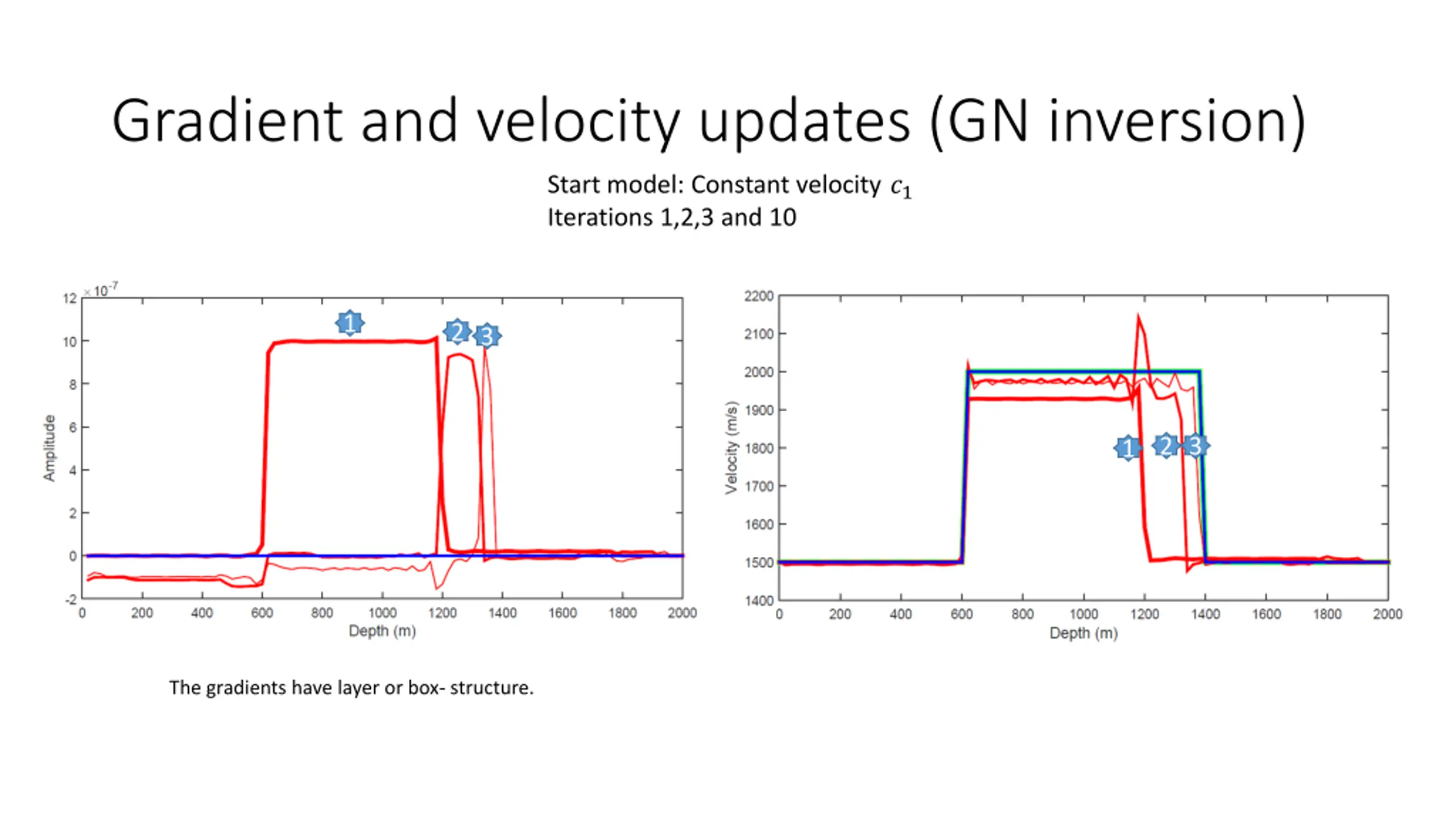 Gradient and velocity updates (GN inversion)

Start model: Constant velocity $c_1$
Iterations 1,2,3 and 10

$\times 10^{-7}$
12
10
8
6
4
2
0
-2
Amplitude
1
2
3
0 200 400 600 800 1000 1200 1400 1600 1800 2000
Depth (m)

2200
2100
2000
1900
1800
1700
1600
1500
1400
Velocity (m/s)
1
2
3
0 200 400 600 800 1000 1200 1400 1600 1800 2000
Depth (m)

The gradients have layer or box- structure.